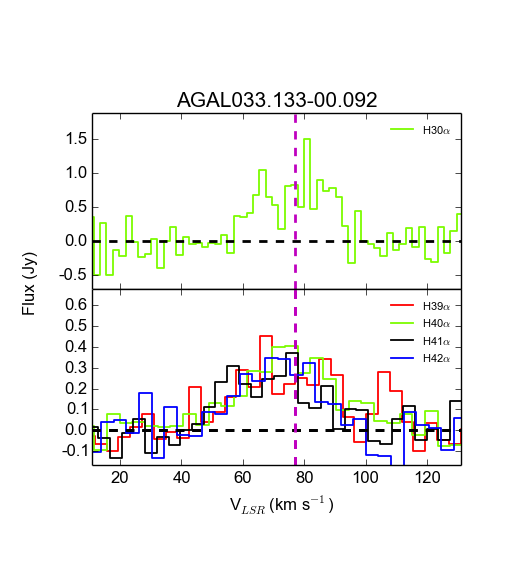 AGAL033.133-00.092

H30$\alpha$

1.5
1.0
0.5
0.0
-0.5

Flux (Jy)

H39$\alpha$
H40$\alpha$
H41$\alpha$
H42$\alpha$

0.6
0.5
0.4
0.3
0.2
0.1
0.0
-0.1

20 40 60 80 100 120

V$_{LSR}$ (km s$^{-1}$)